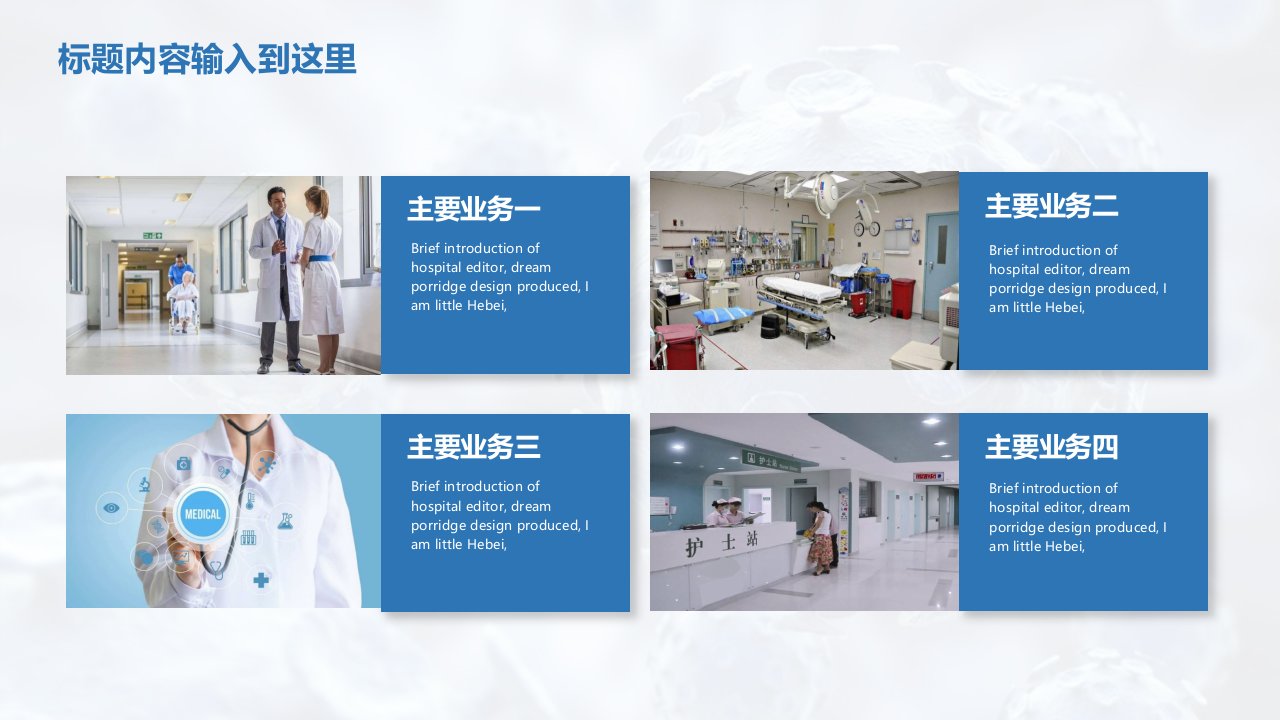 标题内容输入到这里

主要业务一

Brief introduction of hospital editor, dream porridge design produced, I am little Hebei,

主要业务二

Brief introduction of hospital editor, dream porridge design produced, I am little Hebei,

MEDICAL

主要业务三

Brief introduction of hospital editor, dream porridge design produced, I am little Hebei,

护士站

护士站

主要业务四

Brief introduction of hospital editor, dream porridge design produced, I am little Hebei,